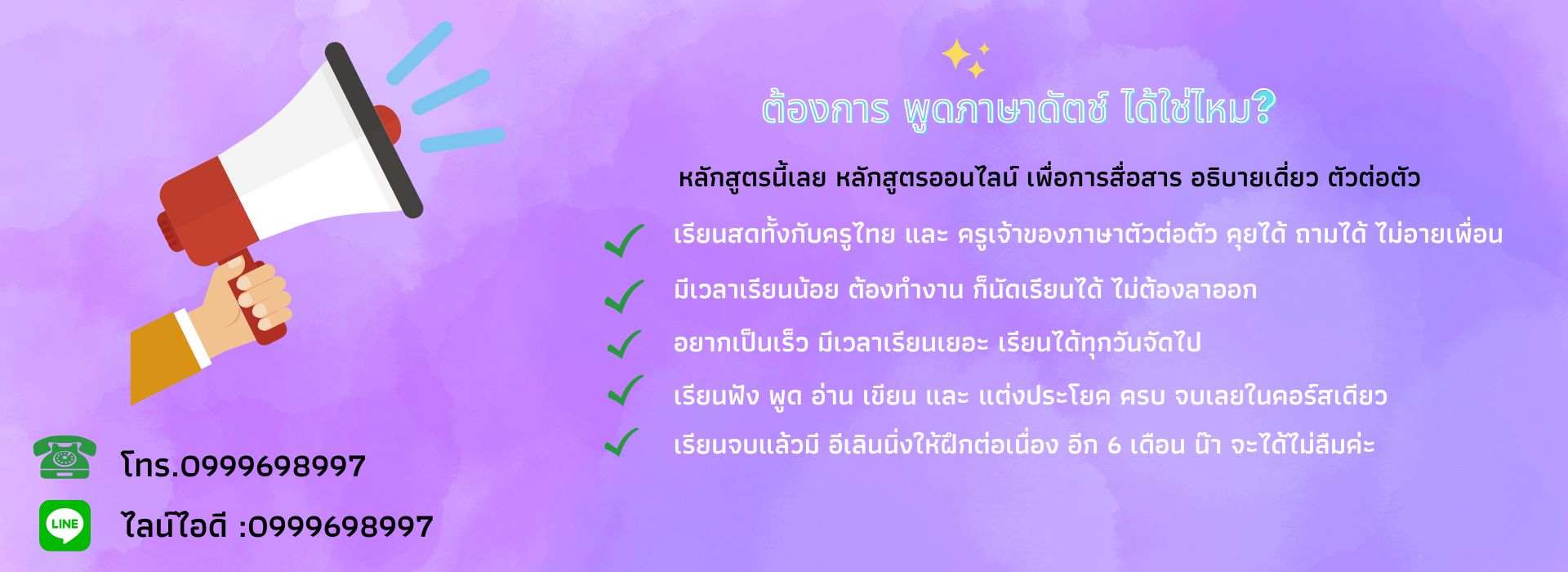 ต้องการ พูดภาษาดัตช์ ได้ใช่ไหม?

หลักสูตรนี้เลย หลักสูตรออนไลน์ เพื่อการสื่อสาร อธิบายเดี่ยว ตัวต่อตัว

เรียนสดทั้งกับครูไทย และ ครูเจ้าของภาษาตัวต่อตัว คุยได้ ถามได้ ไม่อายเพื่อน

มีเวลาเรียนน้อย ต้องทำงาน ก็นัดเรียนได้ ไม่ต้องลาออก

อยากเป็นเร็ว มีเวลาเรียนเยอะ เรียนได้ทุกวันจัดไป

เรียนฟัง พูด อ่าน เขียน และ แต่งประโยค ครบ จบเลยในคอร์สเดียว

เรียนจบแล้วมี อีเลินนิ่งให้ฝึกต่อเนื่อง อีก 6 เดือน น๊า จะได้ไม่ลืมค่ะ

โทร.0999698997

LINE

ไลน์ไอดี :0999698997